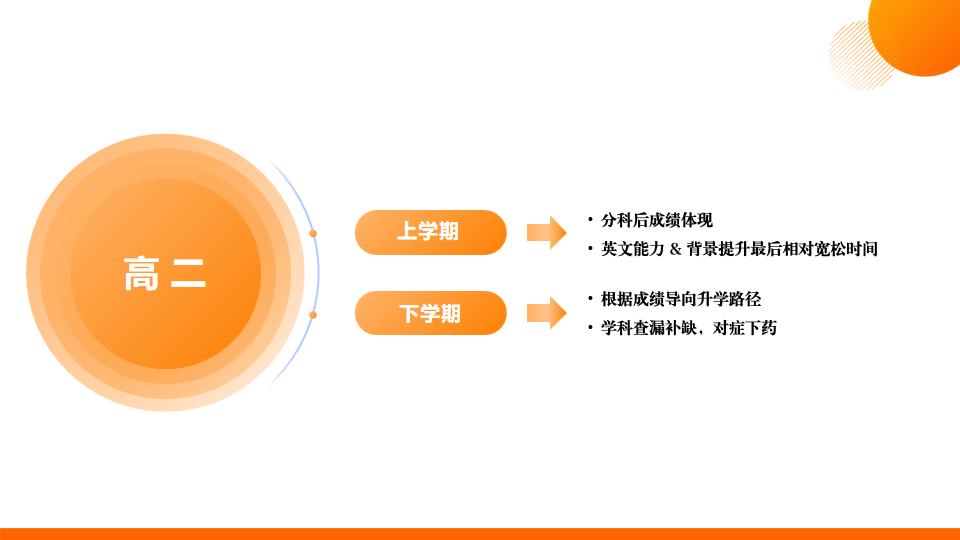 高二

上学期

• 分科后成绩体现
• 英文能力 & 背景提升最后相对宽松时间

下学期

• 根据成绩导向升学路径
• 学科查漏补缺，对症下药